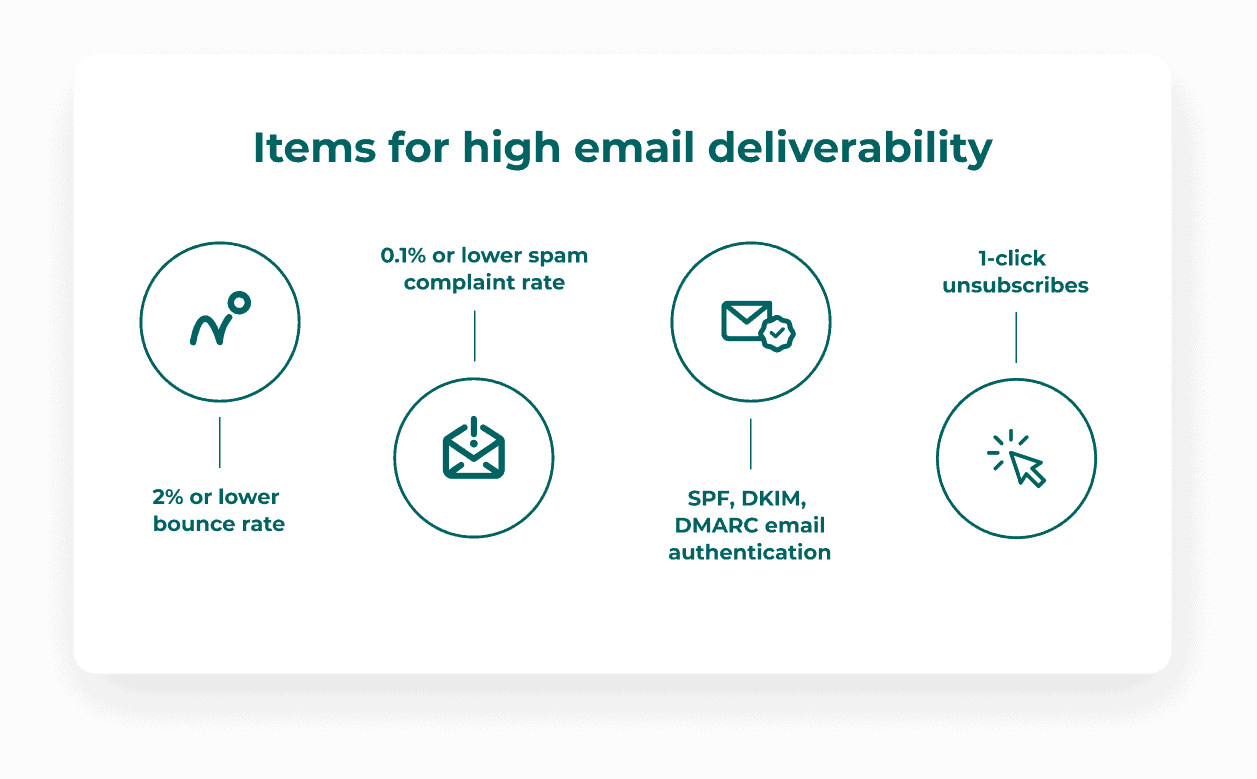 Items for high email deliverability

2% or lower bounce rate

0.1% or lower spam complaint rate

SPF, DKIM, DMARC email authentication

1-click unsubscribes